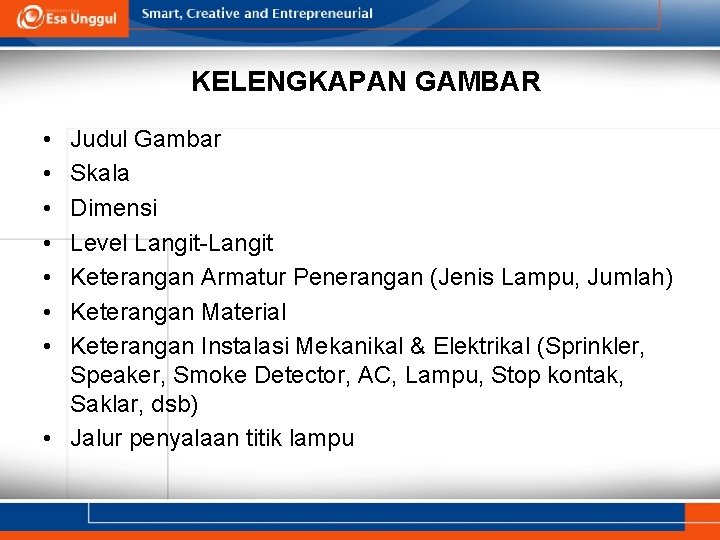 Esa Unggul
Smart, Creative and Entrepreneurial

KELENGKAPAN GAMBAR

• Judul Gambar
• Skala
• Dimensi
• Level Langit-Langit
• Keterangan Armatur Penerangan (Jenis Lampu, Jumlah)
• Keterangan Material
• Keterangan Instalasi Mekanikal & Elektrikal (Sprinkler, Speaker, Smoke Detector, AC, Lampu, Stop kontak, Saklar, dsb)
• Jalur penyalaan titik lampu